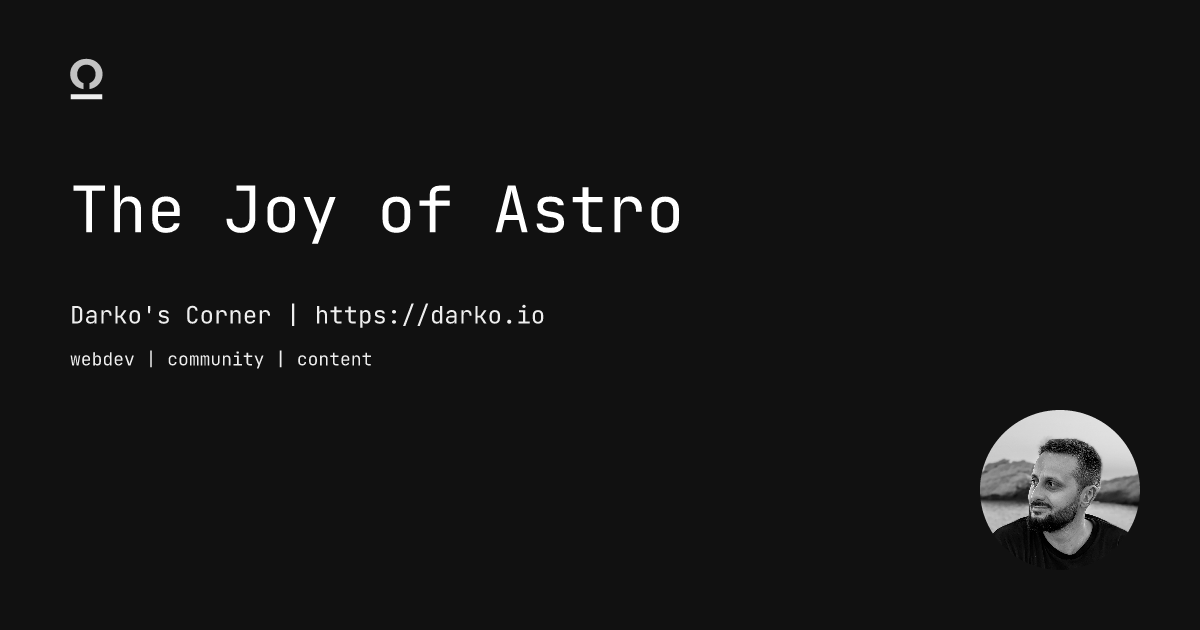 The Joy of Astro

Darko's Corner | https://darko.io

webdev | community | content